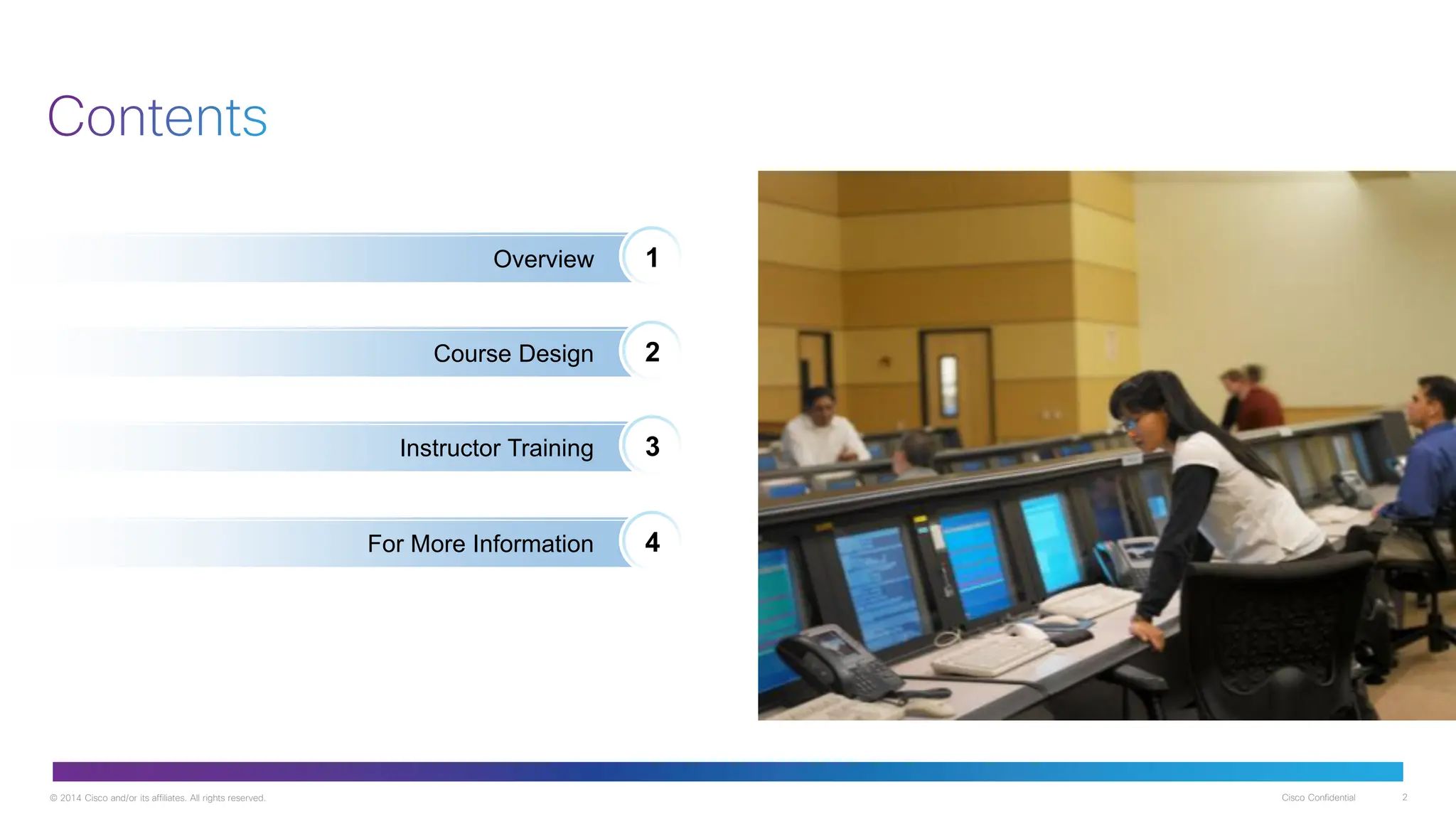 Contents

Overview 1

Course Design 2

Instructor Training 3

For More Information 4

© 2014 Cisco and/or its affiliates. All rights reserved.

Cisco Confidential 2